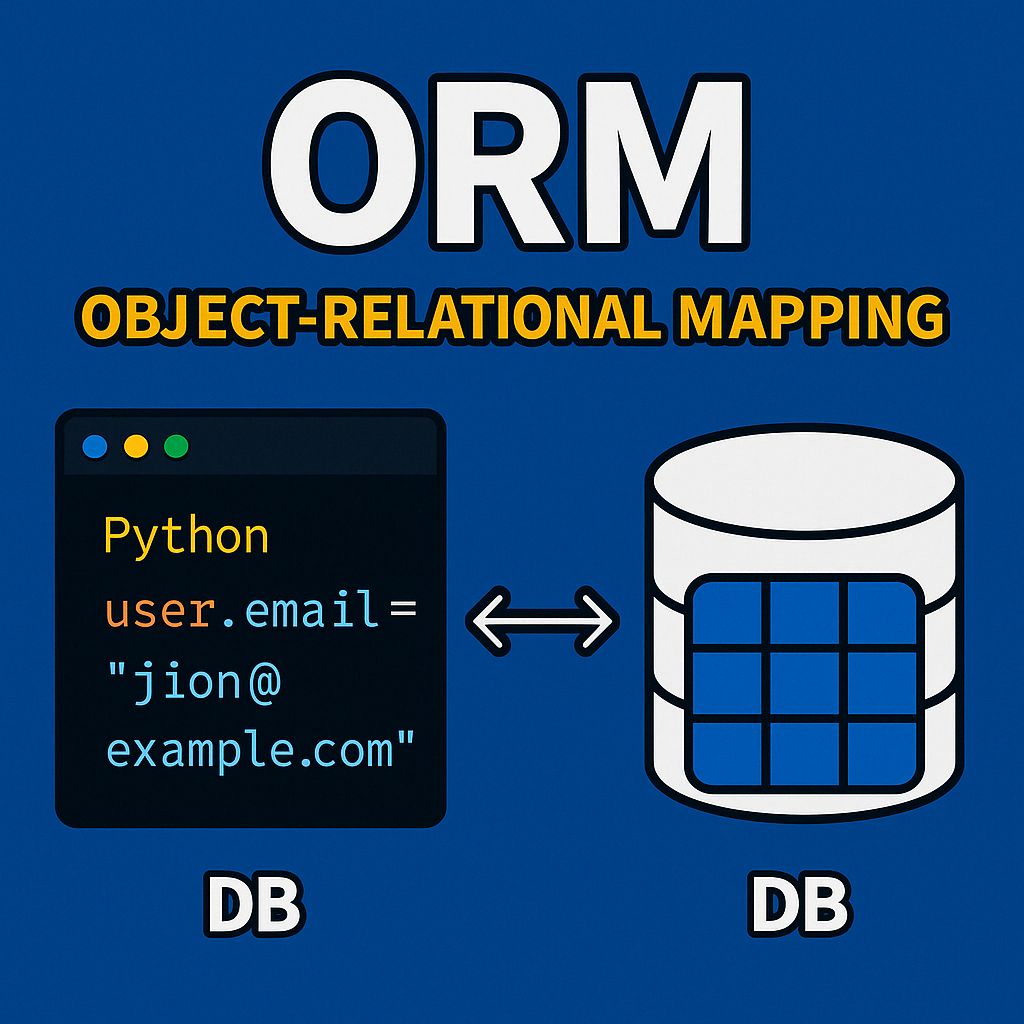 ORM

OBJECT-RELATIONAL MAPPING

Python
user.email=
"jion@
example.com"

DB

DB